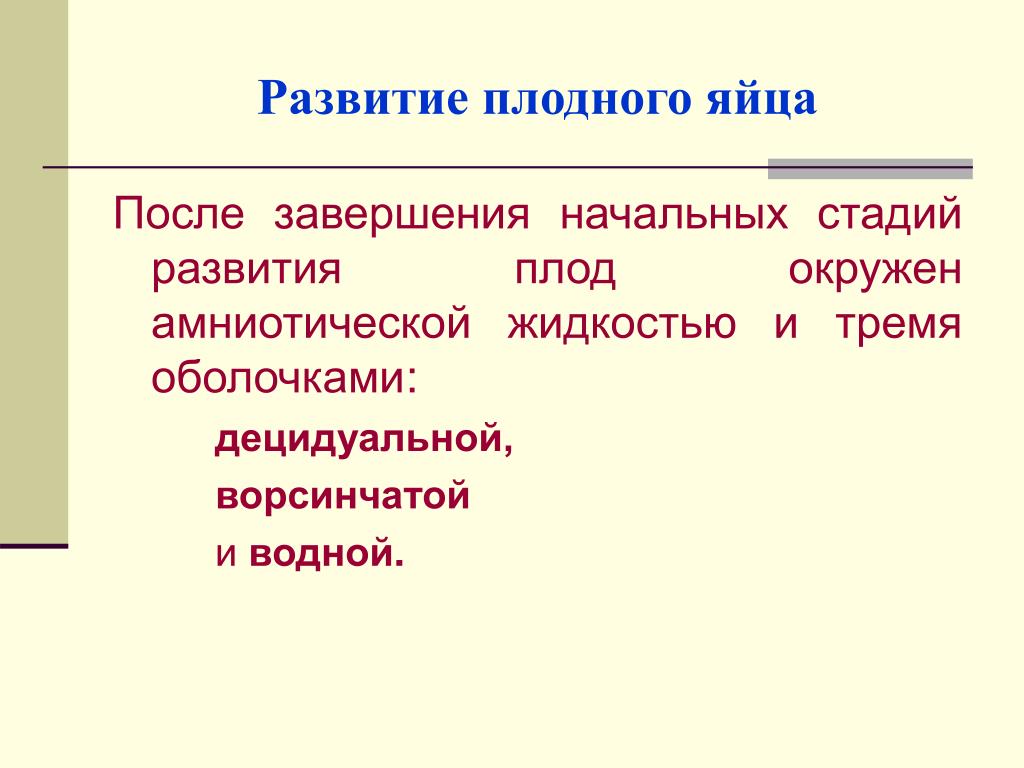 Развитие плодного яйца

После завершения начальных стадий развития плод окружен амниотической жидкостью и тремя оболочками:

децидуальной,

ворсинчатой

и водной.